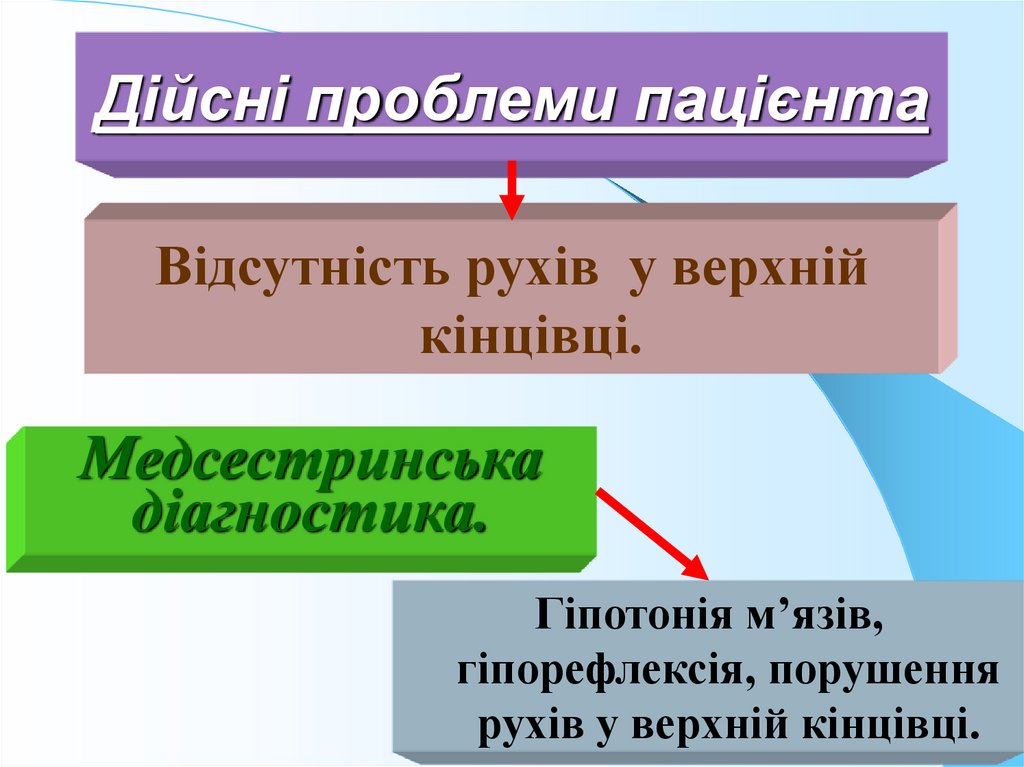 Дійсні проблеми пацієнта

Відсутність рухів у верхній кінцівці.

Медсестринська діагностика.

Гіпотонія м’язів, гіпорефлексія, порушення рухів у верхній кінцівці.